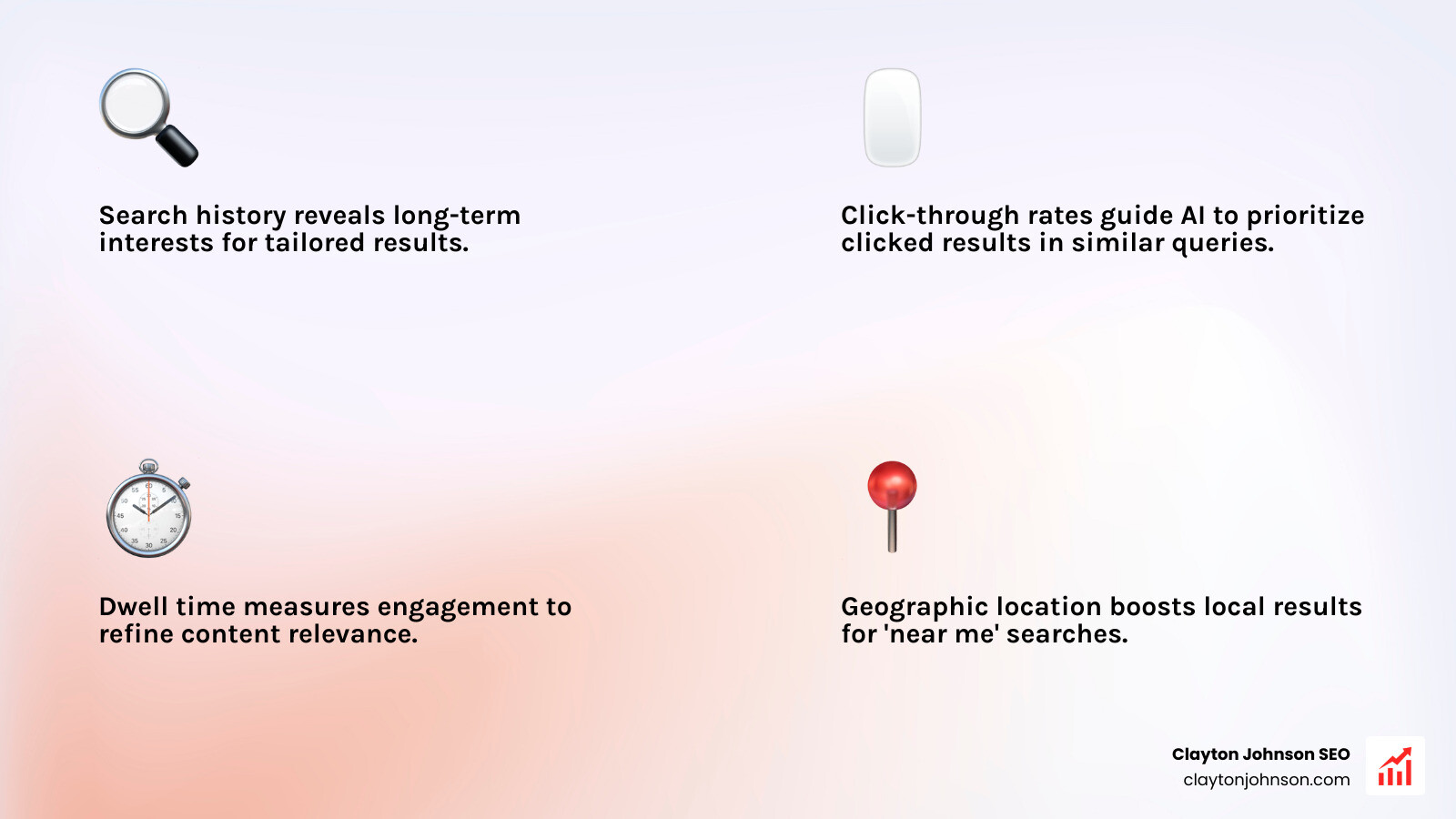 Search history reveals long-term interests for tailored results.

Click-through rates guide AI to prioritize clicked results in similar queries.

Dwell time measures engagement to refine content relevance.

Geographic location boosts local results for 'near me' searches.

Clayton Johnson SEO
claytonjohnson.com